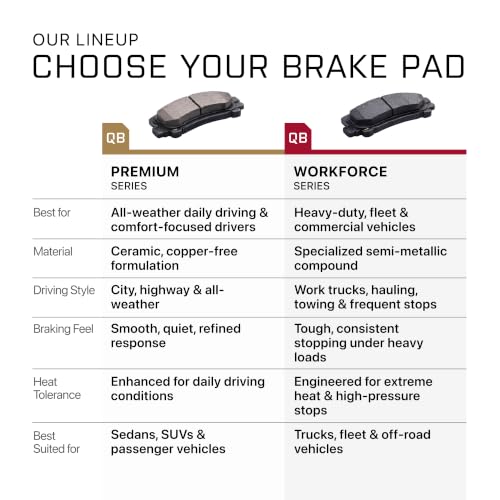 OUR LINEUP
CHOOSE YOUR BRAKE PAD

|  | QB PREMIUM SERIES | QB WORKFORCE SERIES |
|---|---|---|
| Best for | All-weather daily driving & comfort-focused drivers | Heavy-duty, fleet & commercial vehicles |
| Material | Ceramic, copper-free formulation | Specialized semi-metallic compound |
| Driving Style | City, highway & all-weather | Work trucks, hauling, towing & frequent stops |
| Braking Feel | Smooth, quiet, refined response | Tough, consistent stopping under heavy loads |
| Heat Tolerance | Enhanced for daily driving conditions | Engineered for extreme heat & high-pressure stops |
| Best Suited for | Sedans, SUVs & passenger vehicles | Trucks, fleet & off-road vehicles |